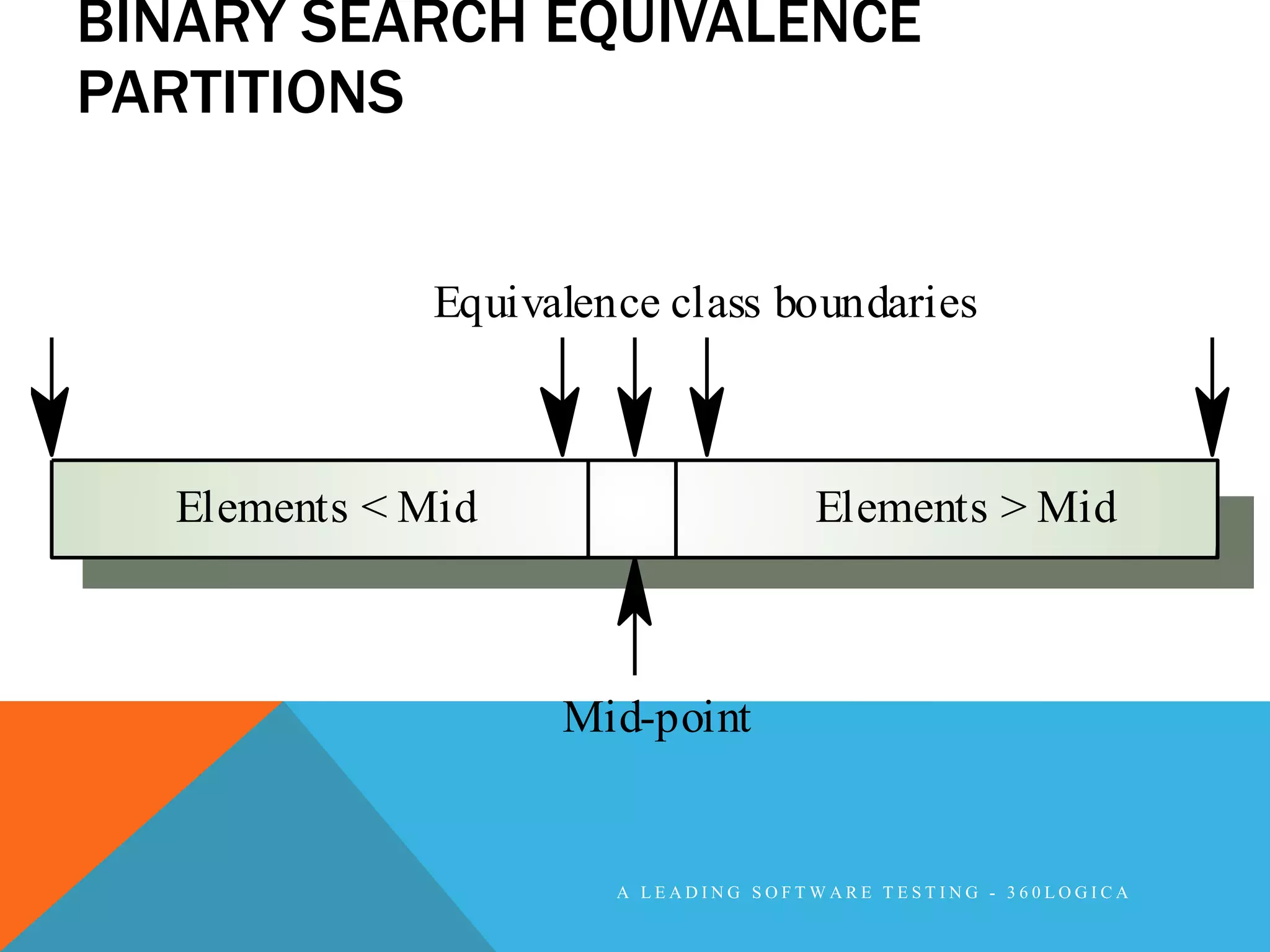 BINARY SEARCH EQUIVALENCE PARTITIONS

Equivalence class boundaries

Elements < Mid

Elements > Mid

Mid-point

A LEADING SOFTWARE TESTING - 360LOGICA